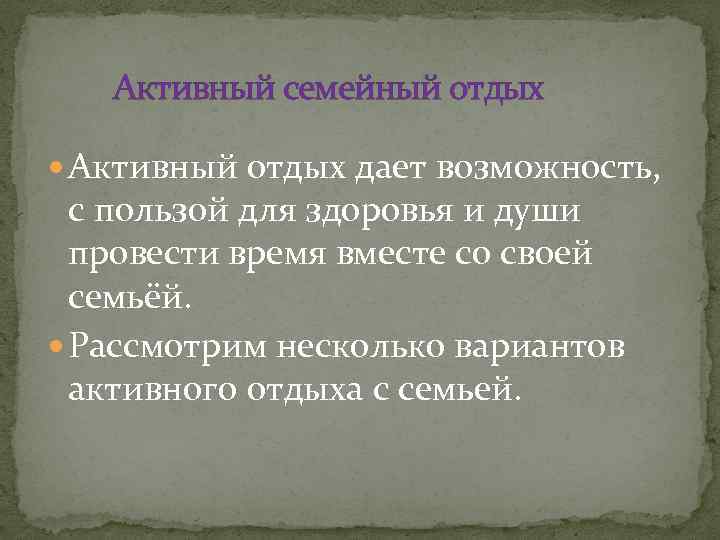 Активный семейный отдых

Активный отдых дает возможность, с пользой для здоровья и души провести время вместе со своей семьёй.

Рассмотрим несколько вариантов активного отдыха с семьей.